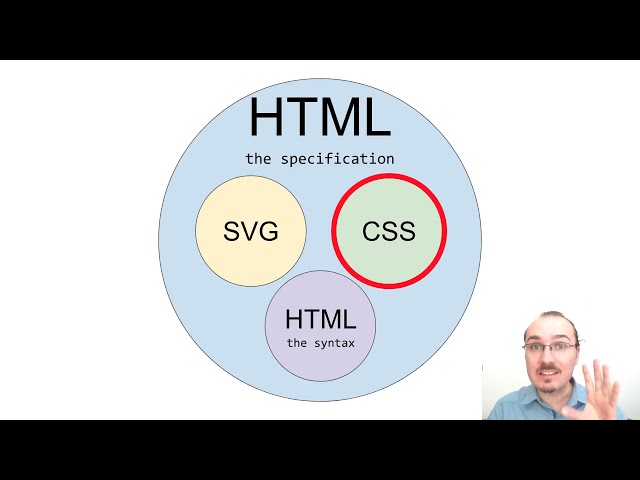 HTML
the specification

SVG

CSS

HTML
the syntax